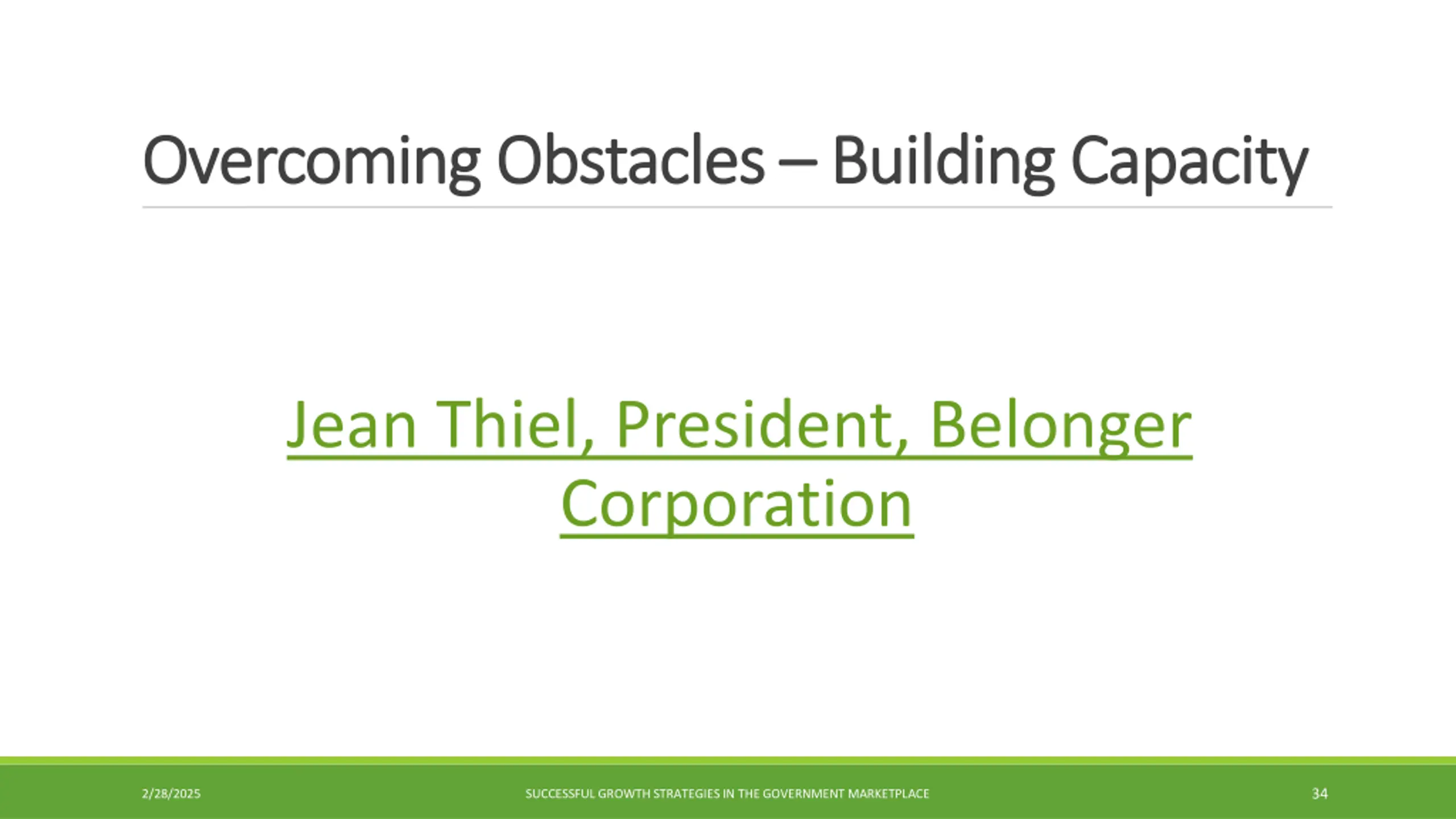 Overcoming Obstacles – Building Capacity

Jean Thiel, President, Belonger Corporation

2/28/2025

SUCCESSFUL GROWTH STRATEGIES IN THE GOVERNMENT MARKETPLACE

34